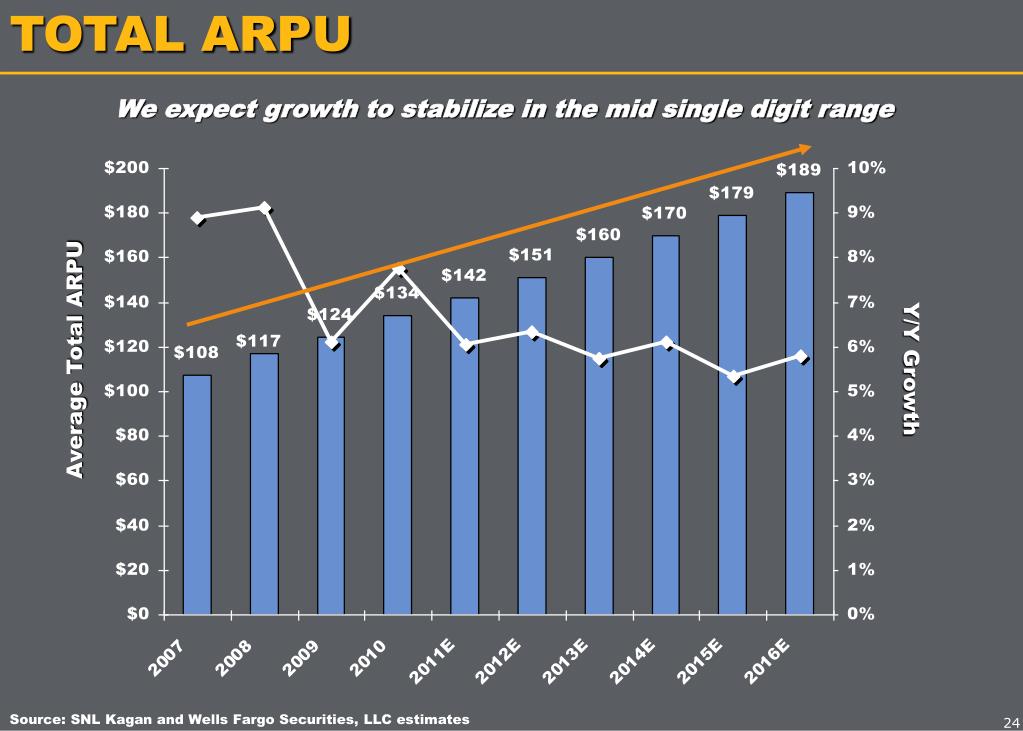 TOTAL ARPU

We expect growth to stabilize in the mid single digit range

Average Total ARPU

$200
$180
$160
$140
$120
$100
$80
$60
$40
$20
$0

$108
$117
$124
$134
$142
$151
$160
$170
$179
$189

10%
9%
8%
7%
6%
5%
4%
3%
2%
1%
0%

Y/Y Growth

2007
2008
2009
2010
2011E
2012E
2013E
2014E
2015E
2016E

Source: SNL Kagan and Wells Fargo Securities, LLC estimates

24